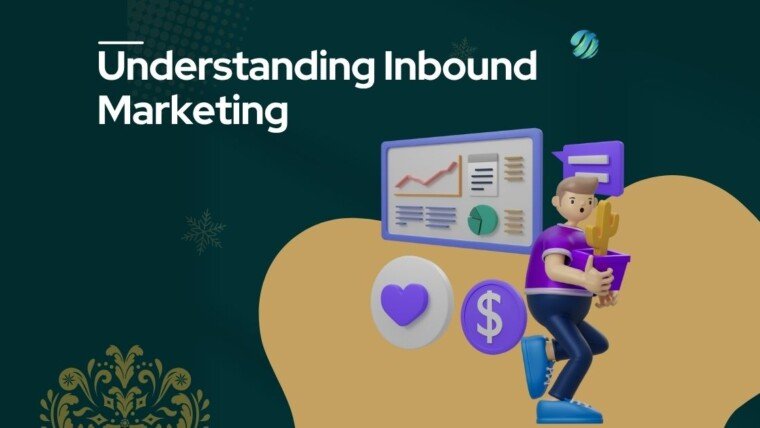 Understanding Inbound Marketing

$